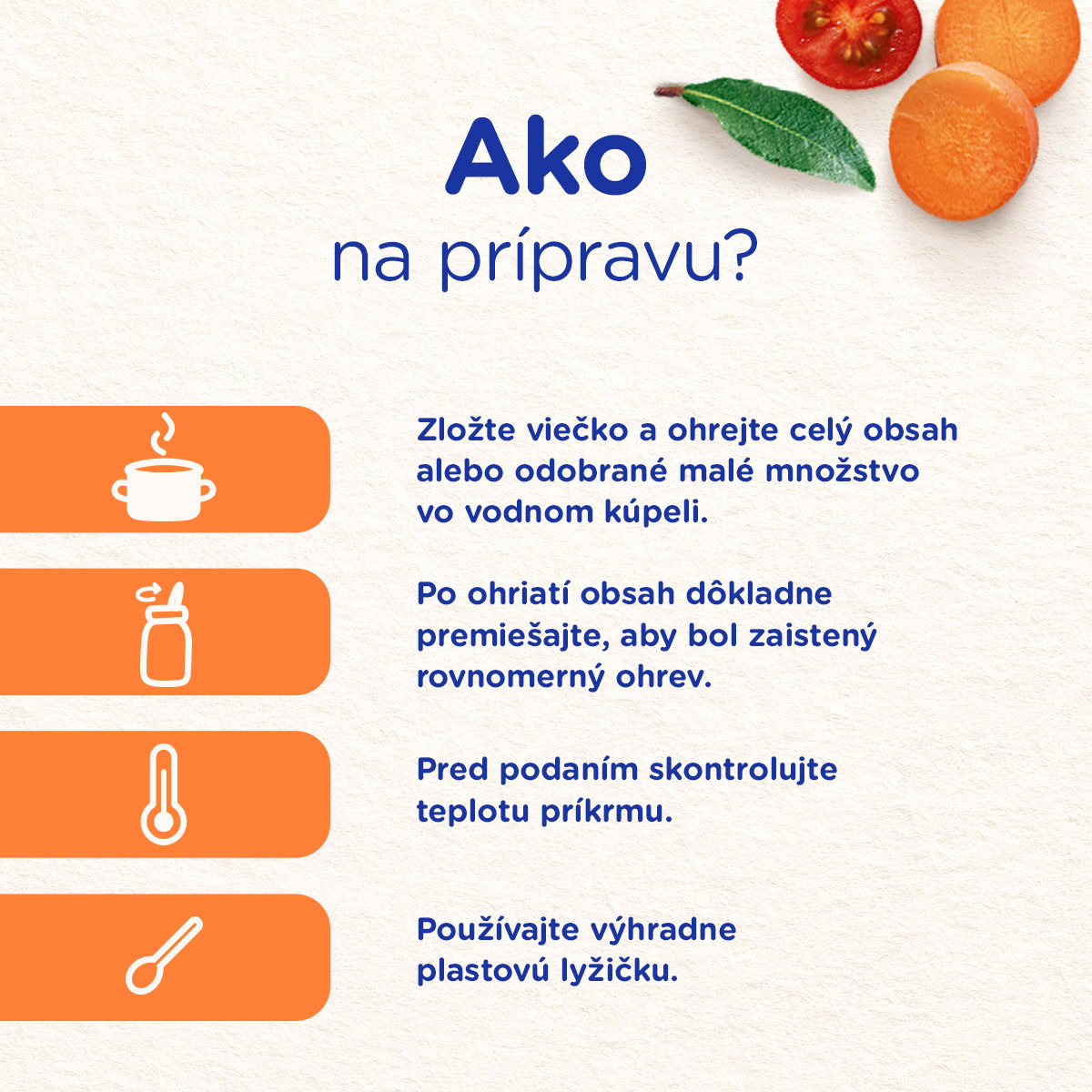 Ako
na prípravu?

Zložte viečko a ohrejte celý obsah alebo odobrané malé množstvo vo vodnom kúpeli.

Po ohriatí obsah dôkladne premiešajte, aby bol zaistený rovnomerný ohrev.

Pred podaním skontrolujte teplotu príkrmu.

Používajte výhradne plastovú lyžičku.